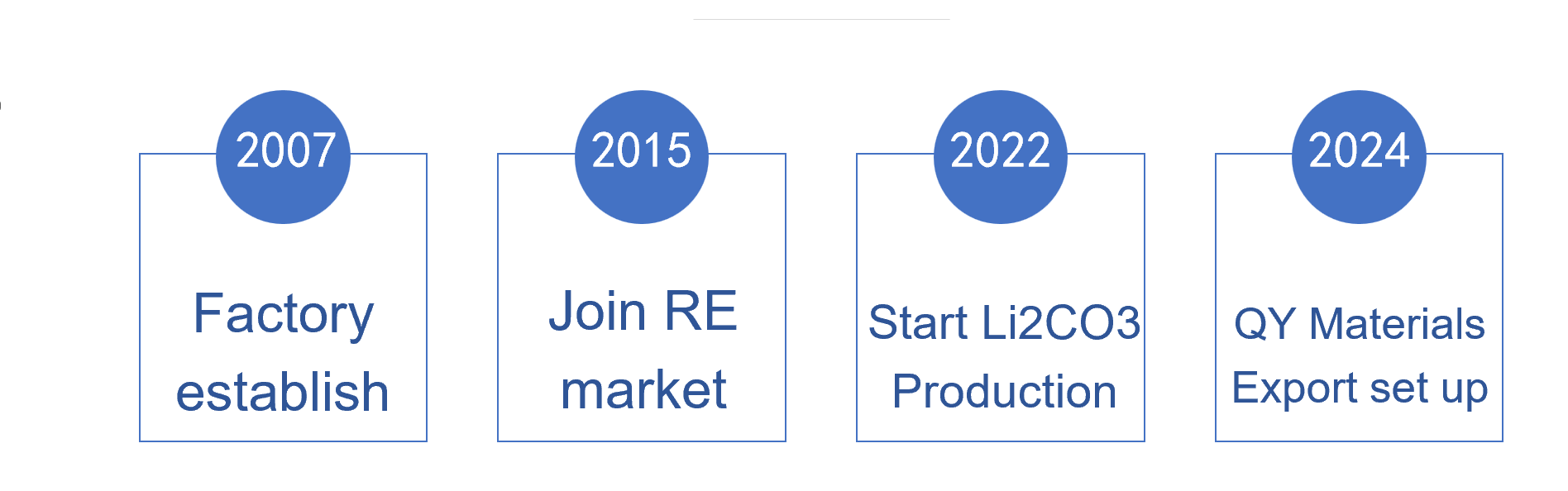 2007

Factory establish

2015

Join RE market

2022

Start Li2CO3 Production

2024

QY Materials Export set up